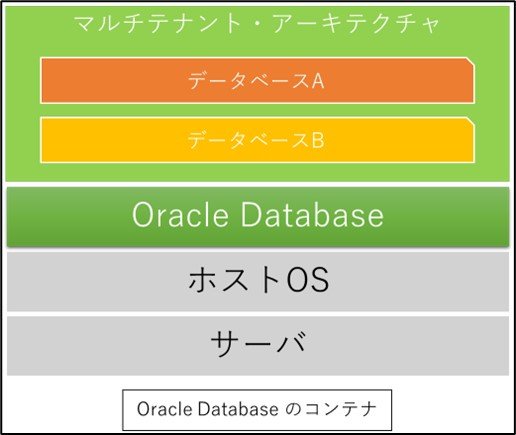 マルチテナント・アーキテクチャ

データベースA

データベースB

Oracle Database

ホストOS

サーバ

Oracle Database のコンテナ